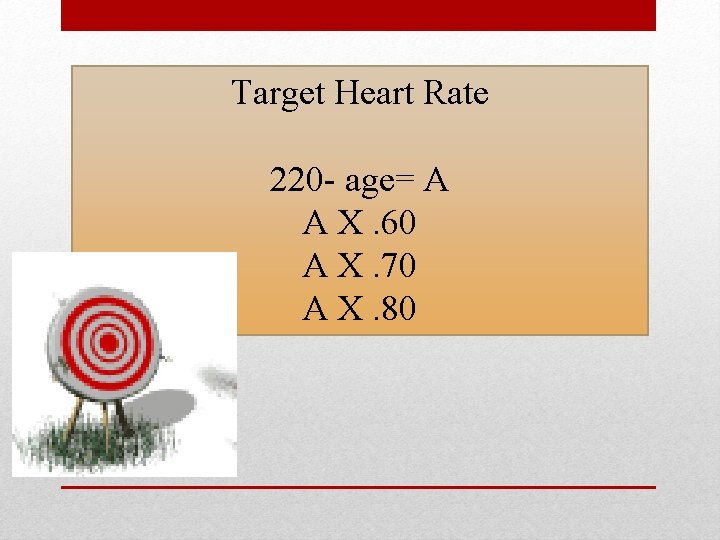 Target Heart Rate

220- age= A
A X .60
A X .70
A X .80